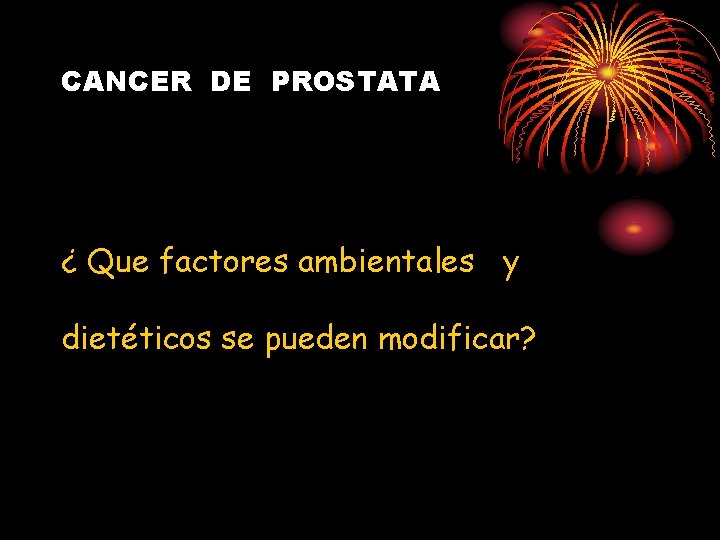 CANCER DE PROSTATA

¿ Que factores ambientales y dietéticos se pueden modificar?